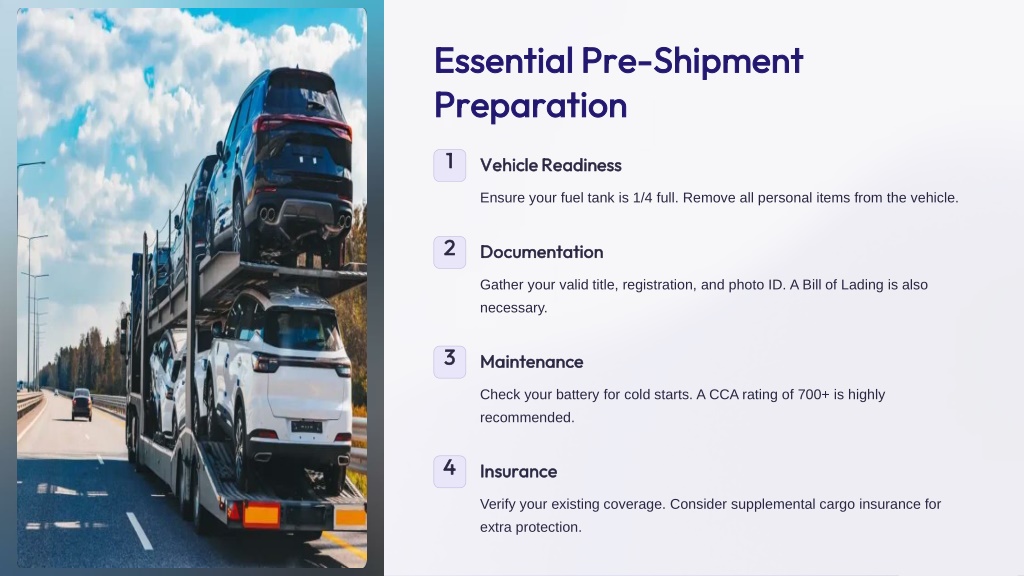 Essential Pre-Shipment Preparation

1
Vehicle Readiness
Ensure your fuel tank is 1/4 full. Remove all personal items from the vehicle.

2
Documentation
Gather your valid title, registration, and photo ID. A Bill of Lading is also necessary.

3
Maintenance
Check your battery for cold starts. A CCA rating of 700+ is highly recommended.

4
Insurance
Verify your existing coverage. Consider supplemental cargo insurance for extra protection.